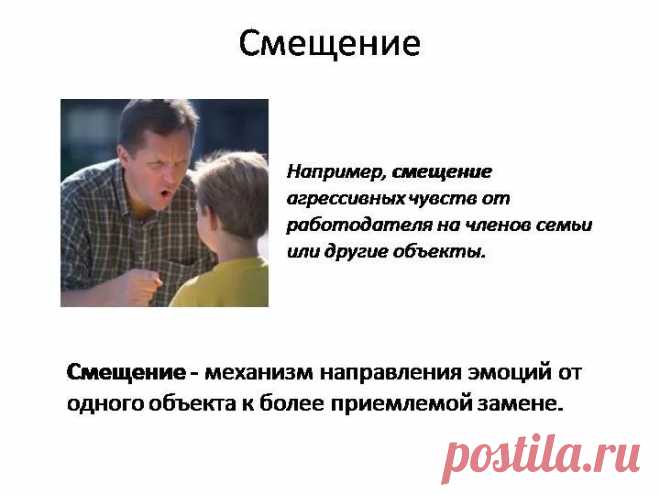 Смещение

Например, смещение агрессивных чувств от работодателя на членов семьи или другие объекты.

Смещение - механизм направления эмоций от одного объекта к более приемлемой замене.

postila.ru